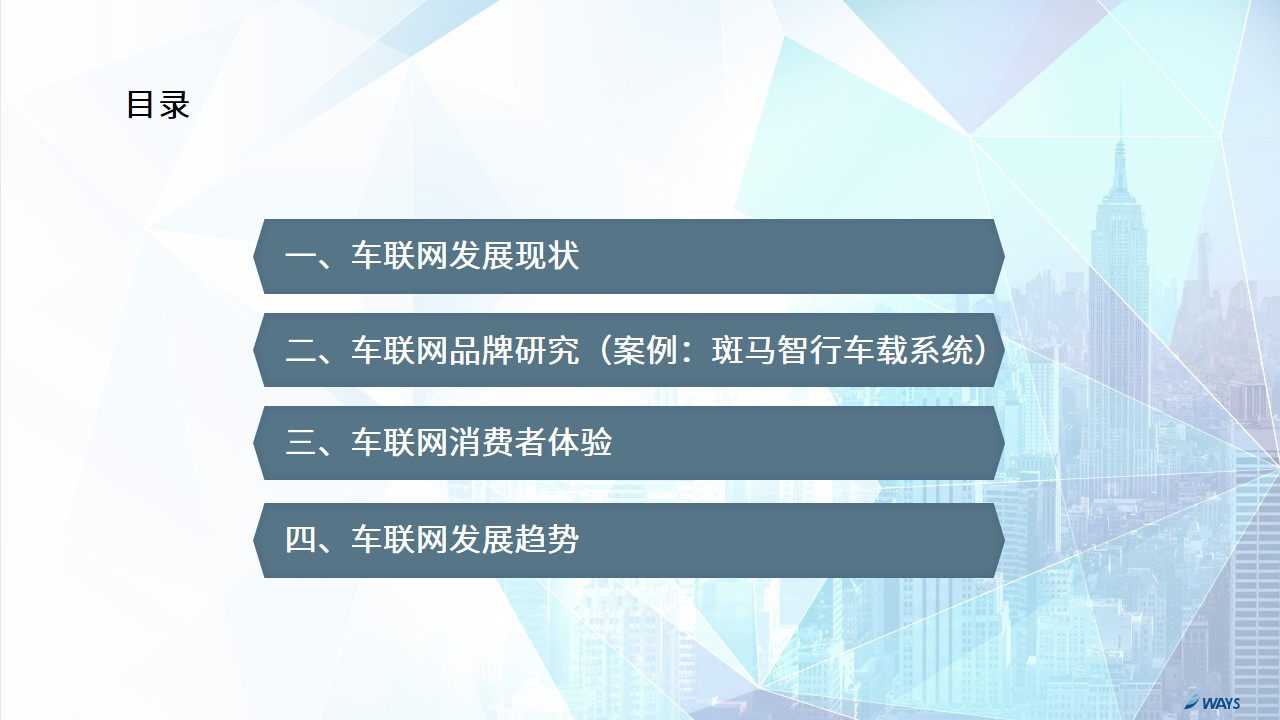 目录

一、车联网发展现状

二、车联网品牌研究（案例：斑马智行车载系统）

三、车联网消费者体验

四、车联网发展趋势

WAYS